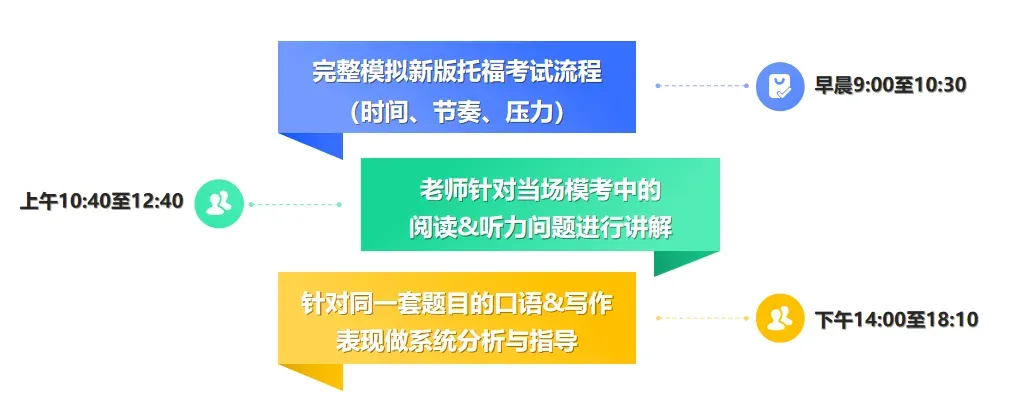 完整模拟新版托福考试流程
（时间、节奏、压力）

早晨9:00至10:30

上午10:40至12:40

老师针对当场模考中的
阅读&听力问题进行讲解

针对同一套题目的口语&写作
表现做系统分析与指导

下午14:00至18:10